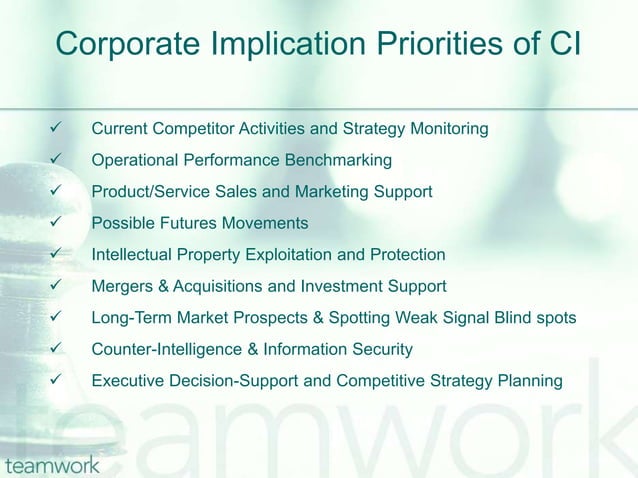 Corporate Implication Priorities of CI

✓ Current Competitor Activities and Strategy Monitoring
✓ Operational Performance Benchmarking
✓ Product/Service Sales and Marketing Support
✓ Possible Futures Movements
✓ Intellectual Property Exploitation and Protection
✓ Mergers & Acquisitions and Investment Support
✓ Long-Term Market Prospects & Spotting Weak Signal Blind spots
✓ Counter-Intelligence & Information Security
✓ Executive Decision-Support and Competitive Strategy Planning

teamwork

teamwork